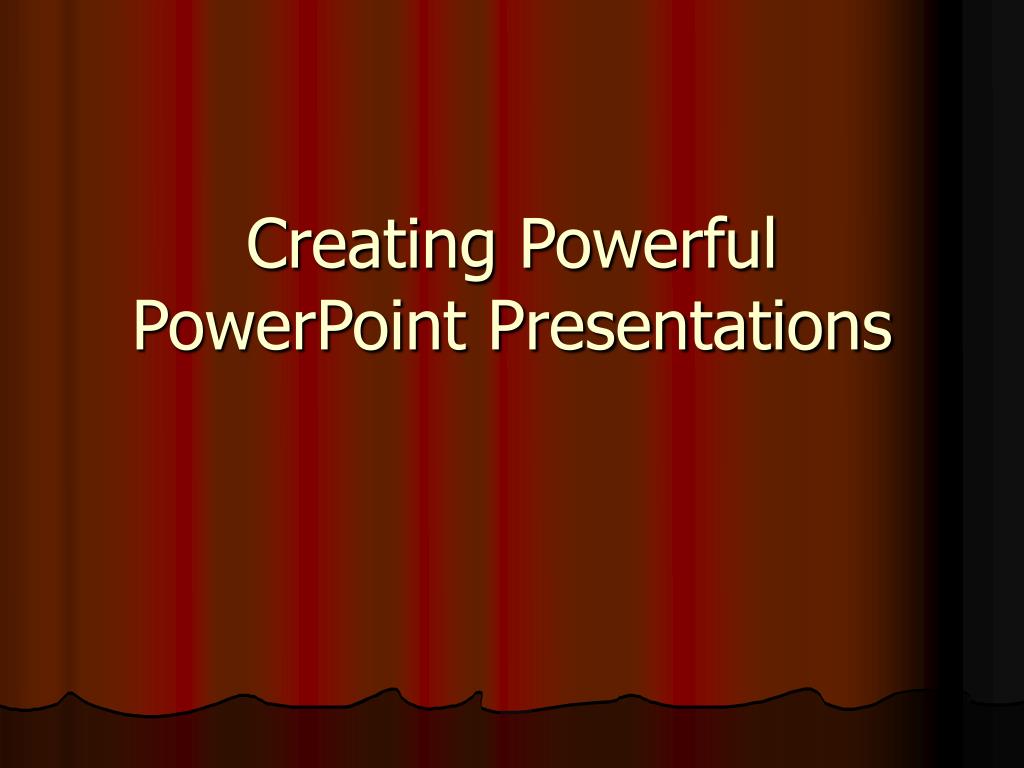 Creating Powerful PowerPoint Presentations